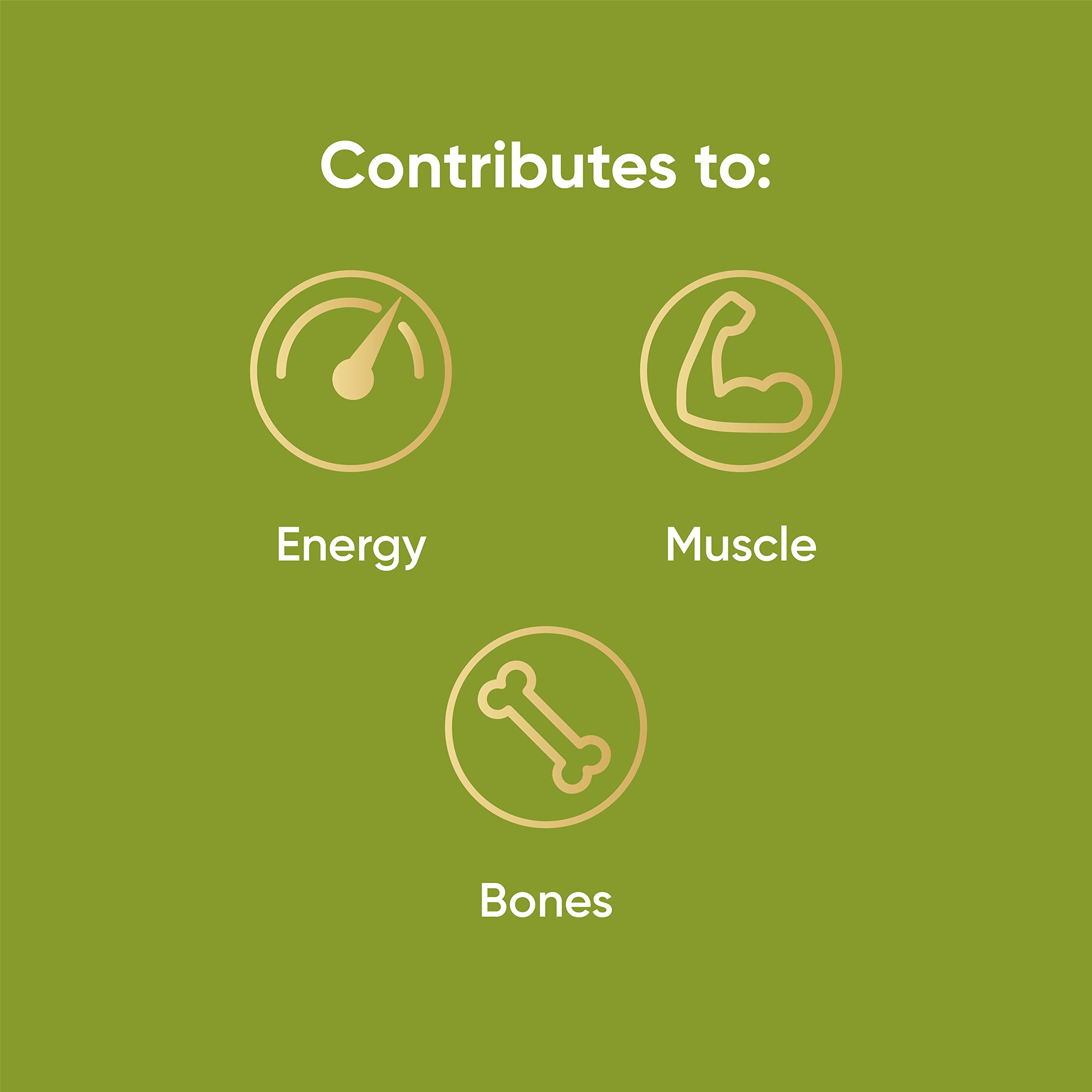 Contributes to:

Energy

Muscle

Bones